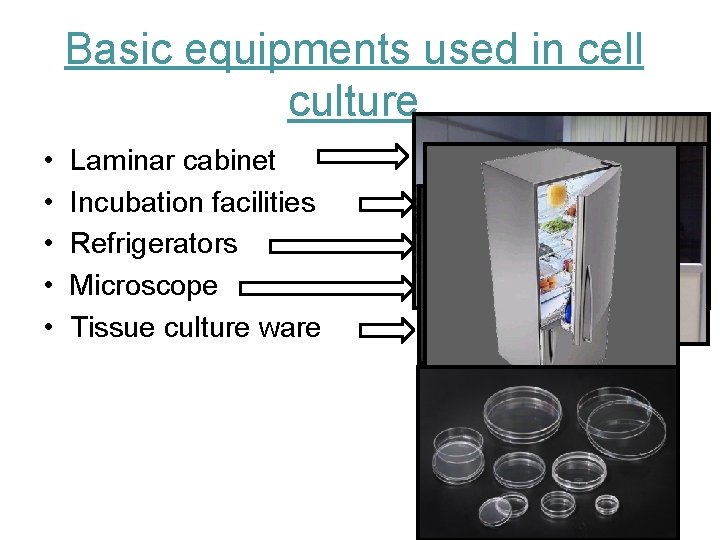 Basic equipments used in cell culture

• Laminar cabinet
• Incubation facilities
• Refrigerators
• Microscope
• Tissue culture ware